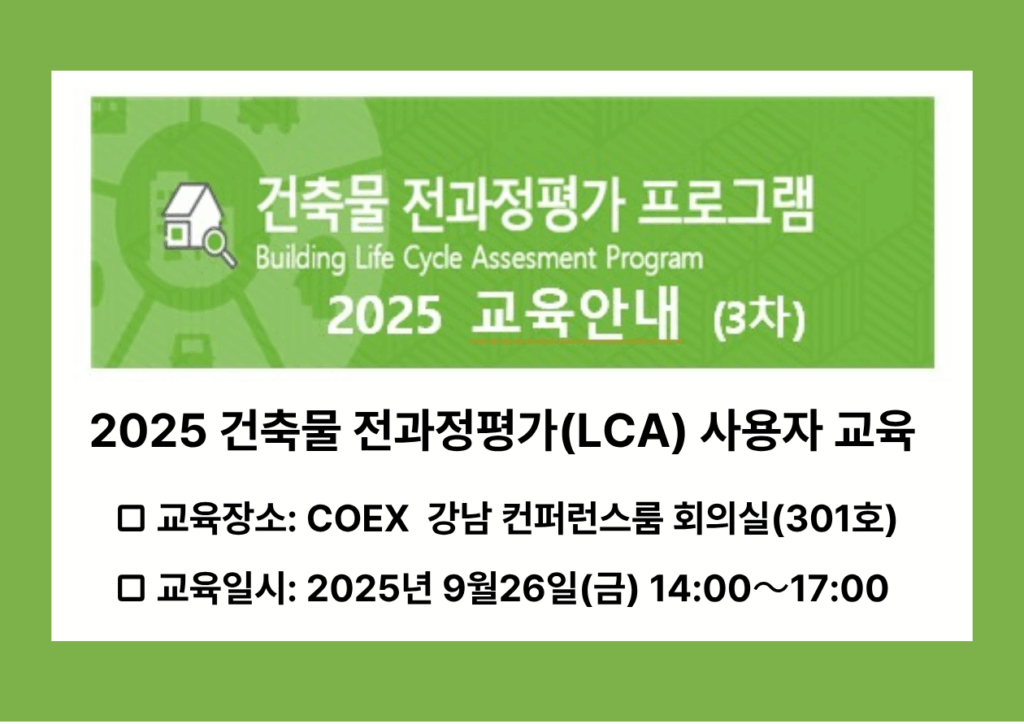 건축물 전과정평가 프로그램
Building Life Cycle Assesment Program
2025 교육안내 (3차)

2025 건축물 전과정평가(LCA) 사용자 교육

☐ 교육장소: COEX 강남 컨퍼런스룸 회의실(301호)

☐ 교육일시: 2025년 9월26일(금) 14:00～17:00